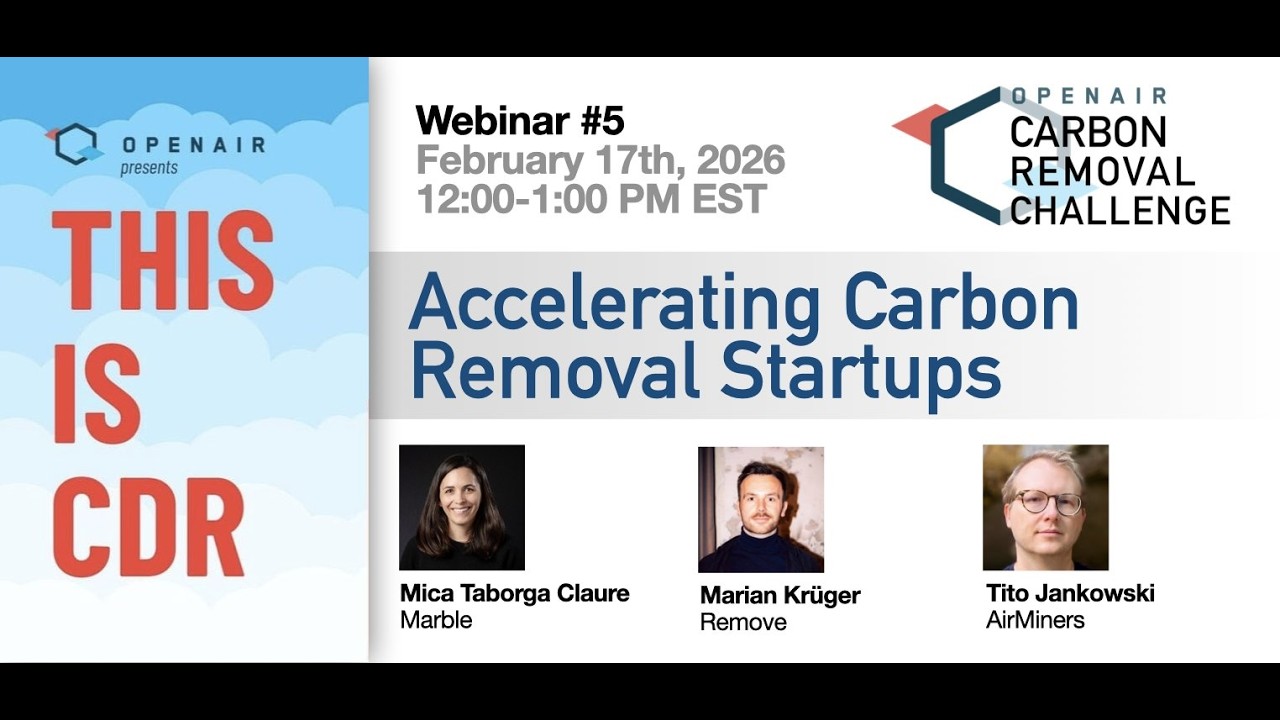 OPENAIR
presents

THIS IS CDR

Webinar #5
February 17th, 2026
12:00-1:00 PM EST

OPENAIR
CARBON REMOVAL CHALLENGE

Accelerating Carbon Removal Startups

Mica Taborga Claure
Marble

Marian Krüger
Remove

Tito Jankowski
AirMiners